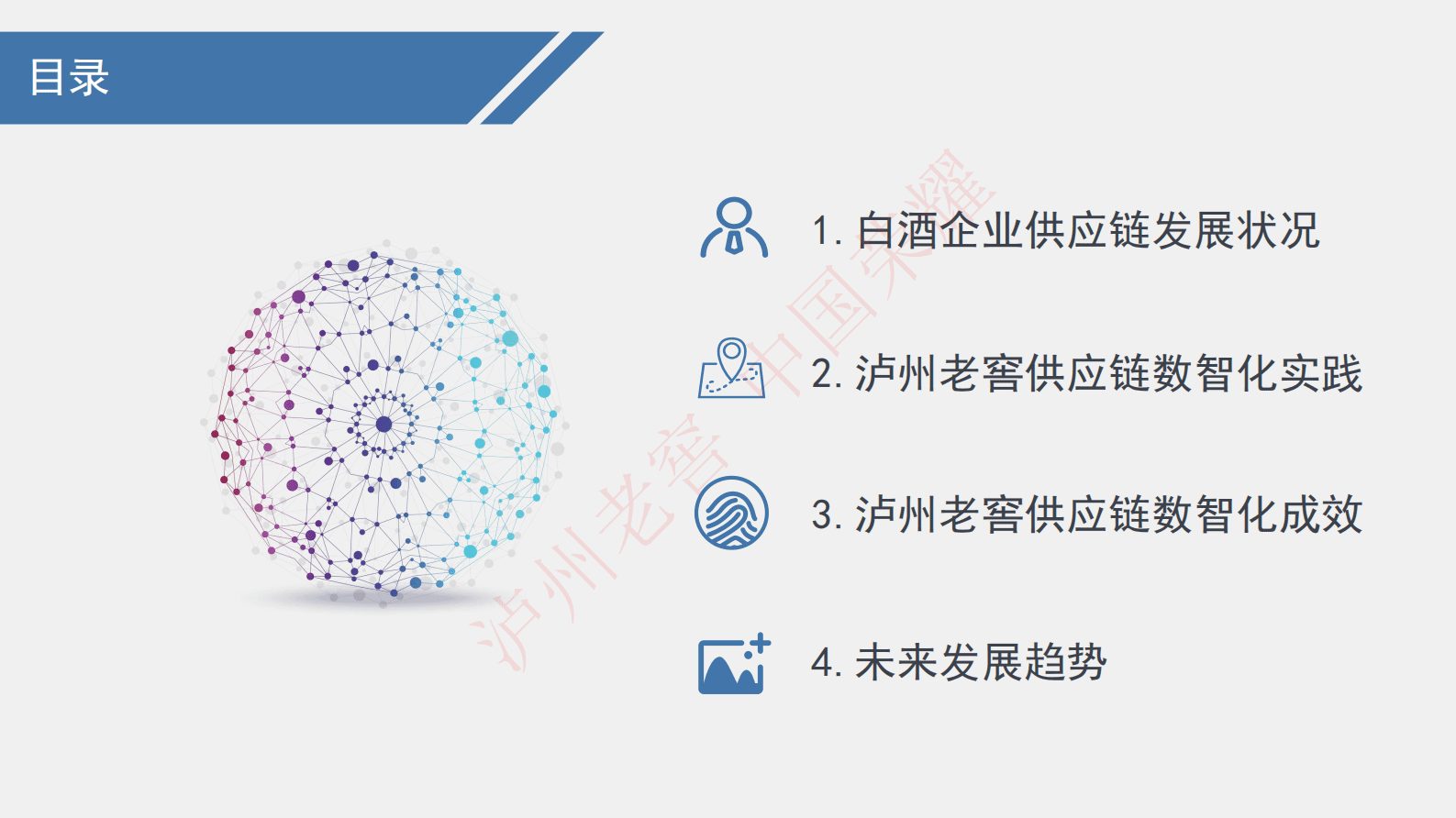 目录

1. 白酒企业供应链发展状况

2. 泸州老窖供应链数智化实践

3. 泸州老窖供应链数智化成效

4. 未来发展趋势

泸州老窖 中国荣耀